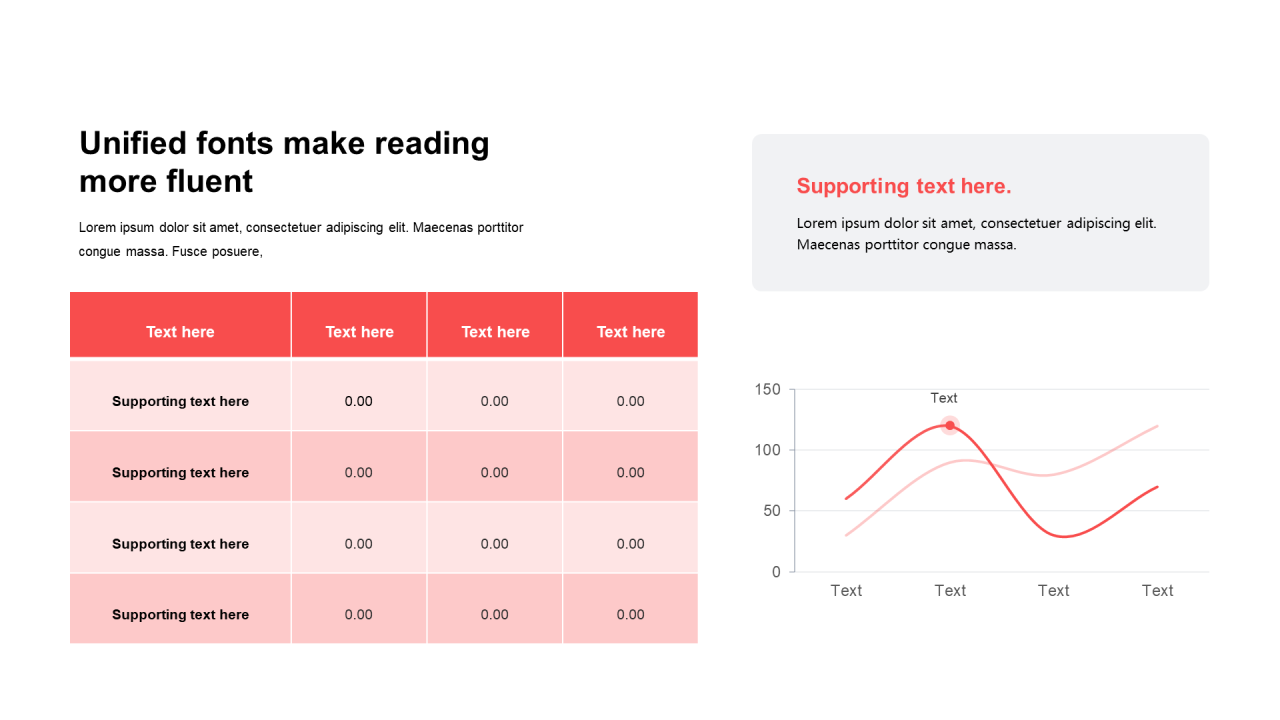 Unified fonts make reading more fluent

Lorem ipsum dolor sit amet, consectetuer adipiscing elit. Maecenas porttitor congue massa. Fusce posuere,

| Text here | Text here | Text here | Text here |
|---|---|---|---|
| Supporting text here | 0.00 | 0.00 | 0.00 |
| Supporting text here | 0.00 | 0.00 | 0.00 |
| Supporting text here | 0.00 | 0.00 | 0.00 |
| Supporting text here | 0.00 | 0.00 | 0.00 |

Supporting text here.

Lorem ipsum dolor sit amet, consectetuer adipiscing elit. Maecenas porttitor congue massa.

150
100
50
0
Text
Text
Text
Text
Text